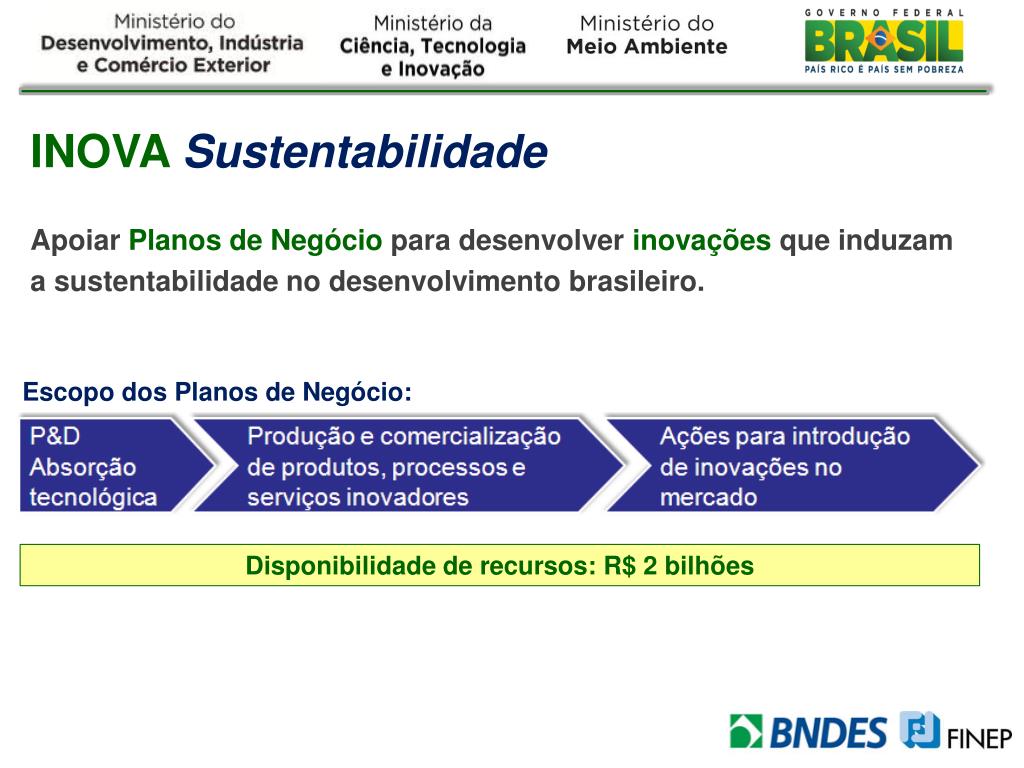 Ministério do
Desenvolvimento, Indústria e Comércio Exterior

Ministério da
Ciência, Tecnologia e Inovação

Ministério do
Meio Ambiente

GOVERNO FEDERAL
BRASIL
PAÍS RICO É PAÍS SEM POBREZA

INOVA Sustentabilidade

Apoiar Planos de Negócio para desenvolver inovações que induzam a sustentabilidade no desenvolvimento brasileiro.

Escopo dos Planos de Negócio:

P&D
Absorção tecnológica

Produção e comercialização de produtos, processos e serviços inovadores

Ações para introdução de inovações no mercado

Disponibilidade de recursos: R$ 2 bilhões

BNDES

FINEP